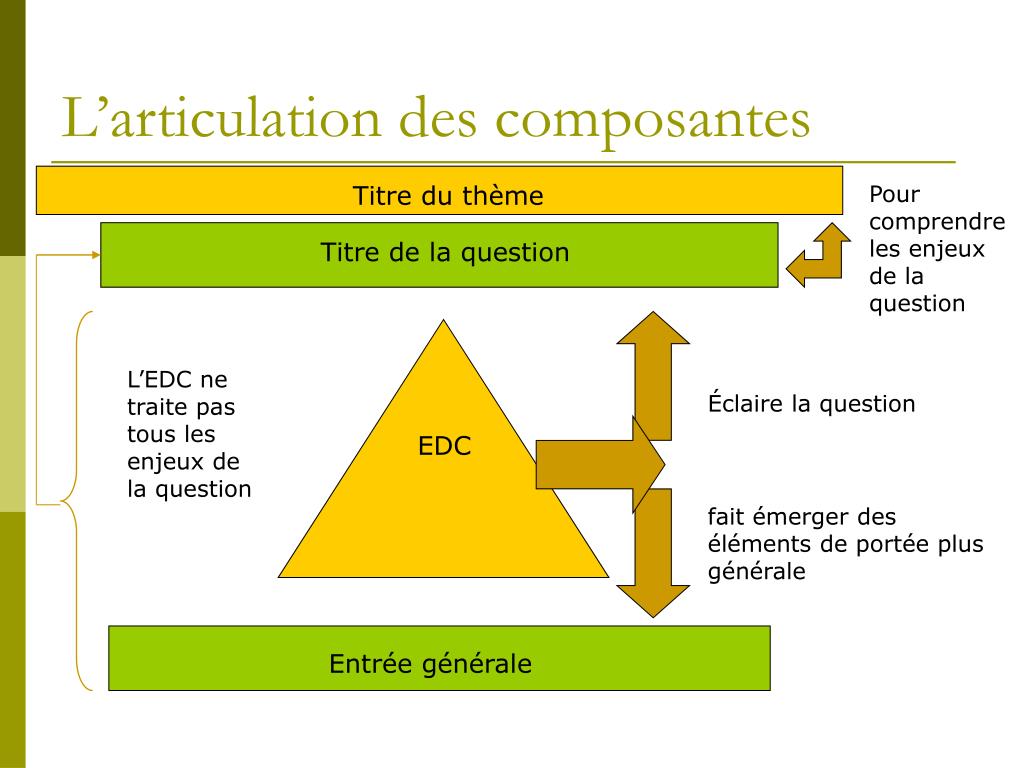 L’articulation des composantes

Titre du thème

Titre de la question

Pour comprendre les enjeux de la question

L’EDC ne traite pas tous les enjeux de la question

EDC

Éclaire la question

fait émerger des éléments de portée plus générale

Entrée générale